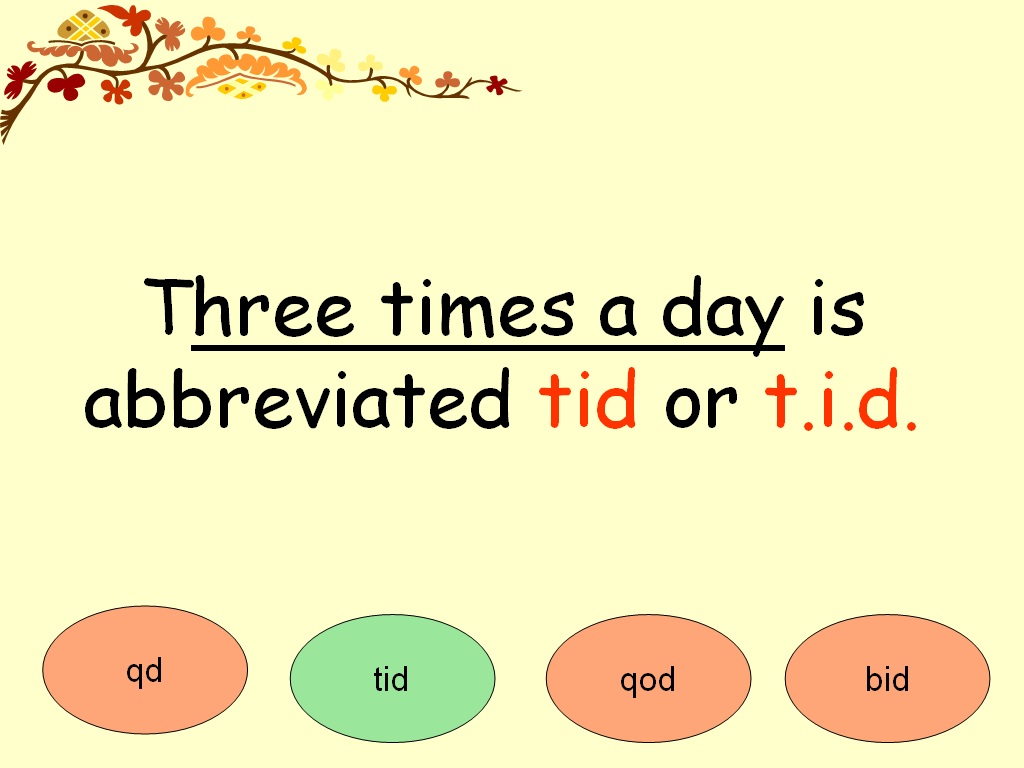 Three times a day is abbreviated tid or t.i.d.

qd

tid

qod

bid